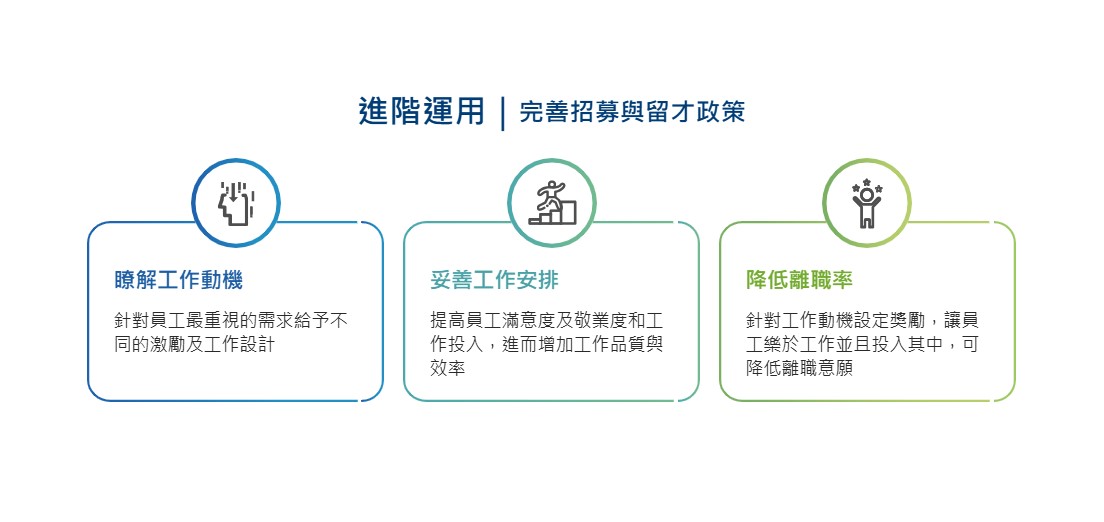 進階運用 | 完善招募與留才政策

瞭解工作動機

針對員工最重視的需求給予不同的激勵及工作設計

妥善工作安排

提高員工滿意度及敬業度和工作投入，進而增加工作品質與效率

降低離職率

針對工作動機設定獎勵，讓員工樂於工作並且投入其中，可降低離職意願